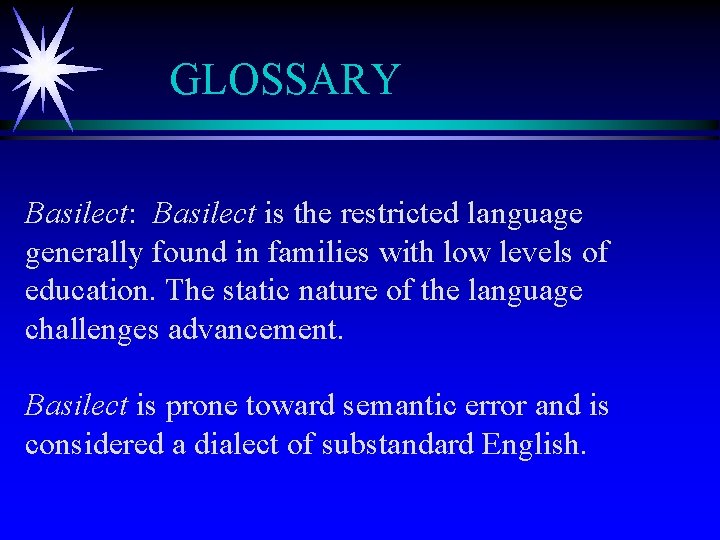 GLOSSARY

Basilect: Basilect is the restricted language generally found in families with low levels of education. The static nature of the language challenges advancement.

Basilect is prone toward semantic error and is considered a dialect of substandard English.